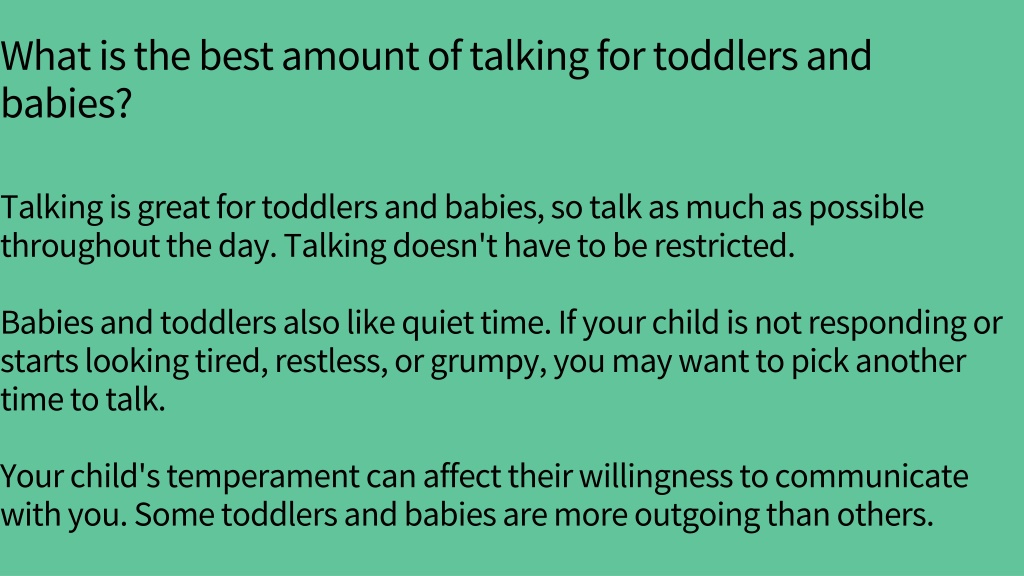 What is the best amount of talking for toddlers and babies?

Talking is great for toddlers and babies, so talk as much as possible throughout the day. Talking doesn't have to be restricted.

Babies and toddlers also like quiet time. If your child is not responding or starts looking tired, restless, or grumpy, you may want to pick another time to talk.

Your child's temperament can affect their willingness to communicate with you. Some toddlers and babies are more outgoing than others.